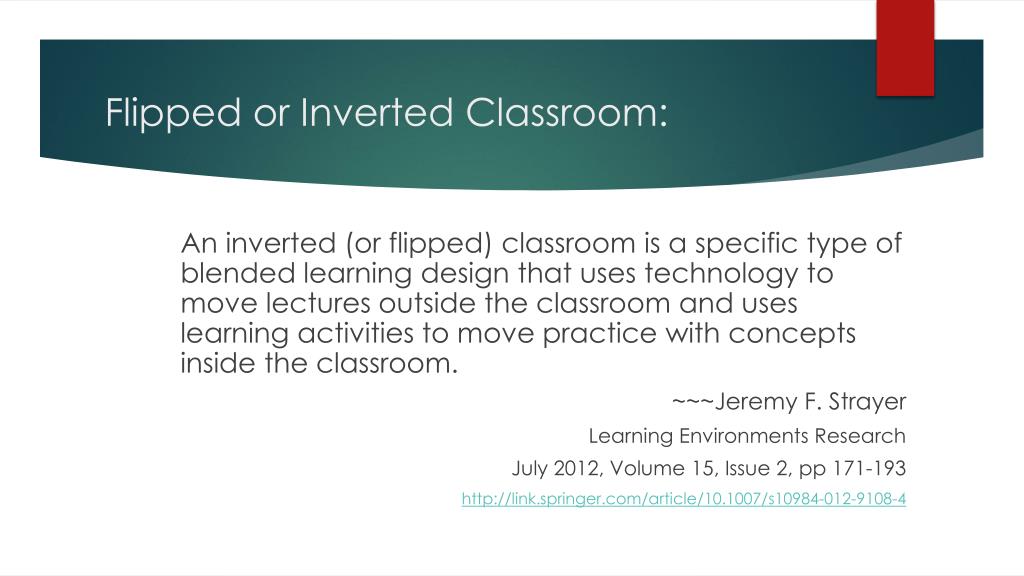 Flipped or Inverted Classroom:

An inverted (or flipped) classroom is a specific type of blended learning design that uses technology to move lectures outside the classroom and uses learning activities to move practice with concepts inside the classroom.

~~~Jeremy F. Strayer

Learning Environments Research

July 2012, Volume 15, Issue 2, pp 171-193

http://link.springer.com/article/10.1007/s10984-012-9108-4